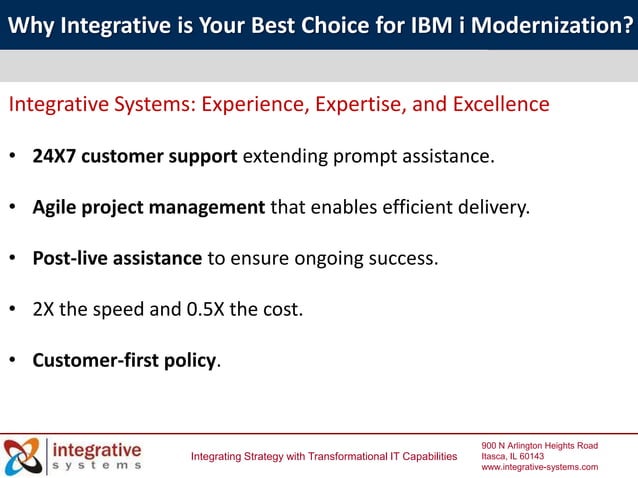 Why Integrative is Your Best Choice for IBM i Modernization?

Integrative Systems: Experience, Expertise, and Excellence

• 24X7 customer support extending prompt assistance.

• Agile project management that enables efficient delivery.

• Post-live assistance to ensure ongoing success.

• 2X the speed and 0.5X the cost.

• Customer-first policy.

integrative systems

Integrating Strategy with Transformational IT Capabilities

900 N Arlington Heights Road
Itasca, IL 60143
www.integrative-systems.com